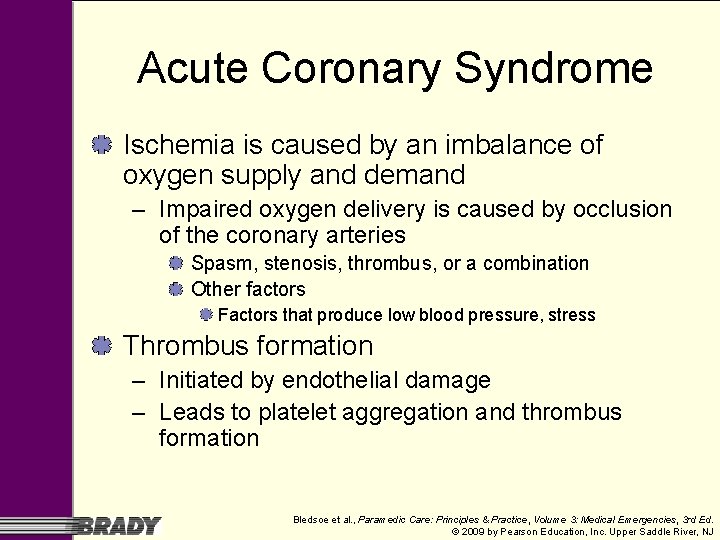 Acute Coronary Syndrome

Ischemia is caused by an imbalance of oxygen supply and demand

– Impaired oxygen delivery is caused by occlusion of the coronary arteries

Spasm, stenosis, thrombus, or a combination

Other factors

Factors that produce low blood pressure, stress

Thrombus formation

– Initiated by endothelial damage

– Leads to platelet aggregation and thrombus formation

BRADY

Bledsoe et al., Paramedic Care: Principles & Practice, Volume 3: Medical Emergencies, 3rd Ed.
© 2009 by Pearson Education, Inc. Upper Saddle River, NJ